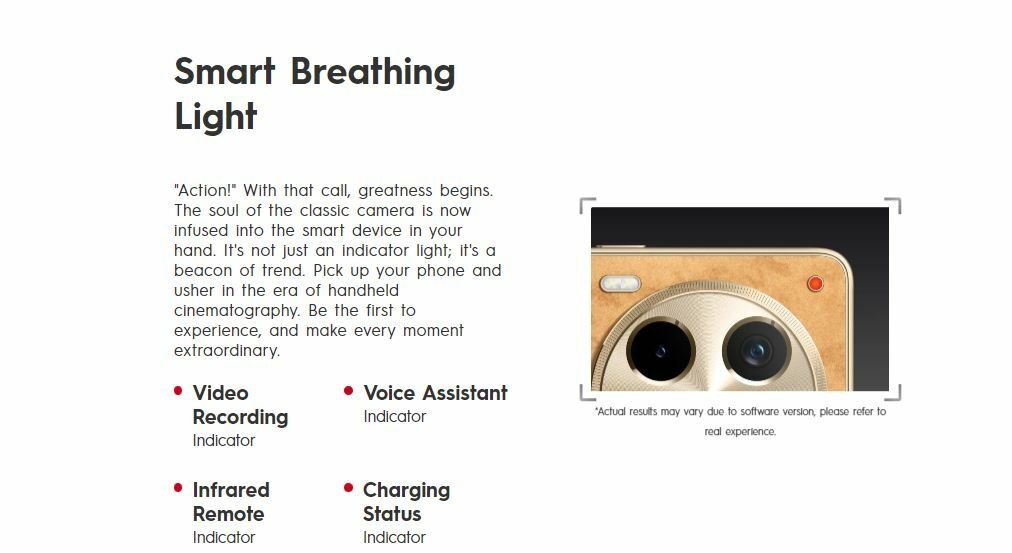 Smart Breathing Light

"Action!" With that call, greatness begins. The soul of the classic camera is now infused into the smart device in your hand. It's not just an indicator light; it's a beacon of trend. Pick up your phone and usher in the era of handheld cinematography. Be the first to experience, and make every moment extraordinary.

Video Recording
Indicator

Voice Assistant
Indicator

Infrared Remote
Indicator

Charging Status
Indicator

*Actual results may vary due to software version, please refer to real experience.